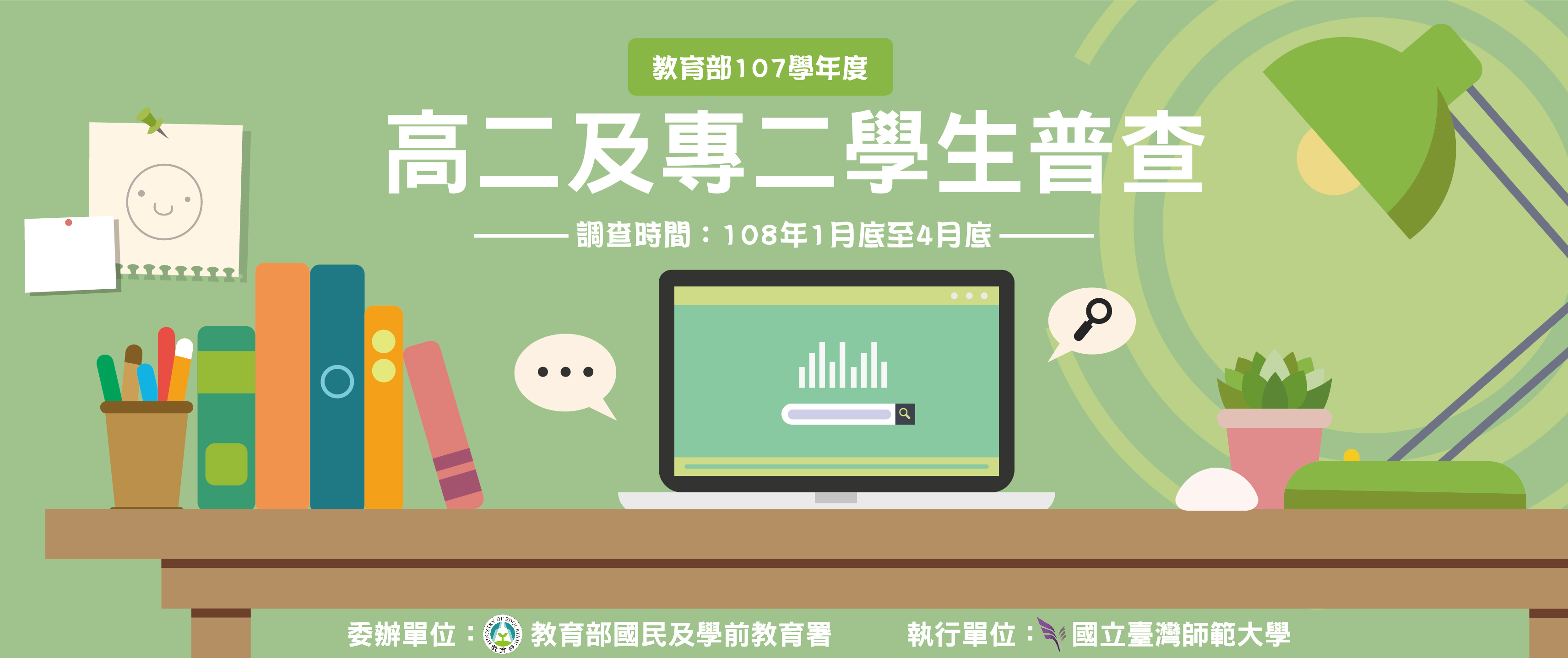 教育部107學年度

高二及專二學生普查

調查時間：108年1月底至4月底

委辦單位：MINISTRY OF EDUCATION 教育部 教育部國民及學前教育署

執行單位：國立臺灣師範大學